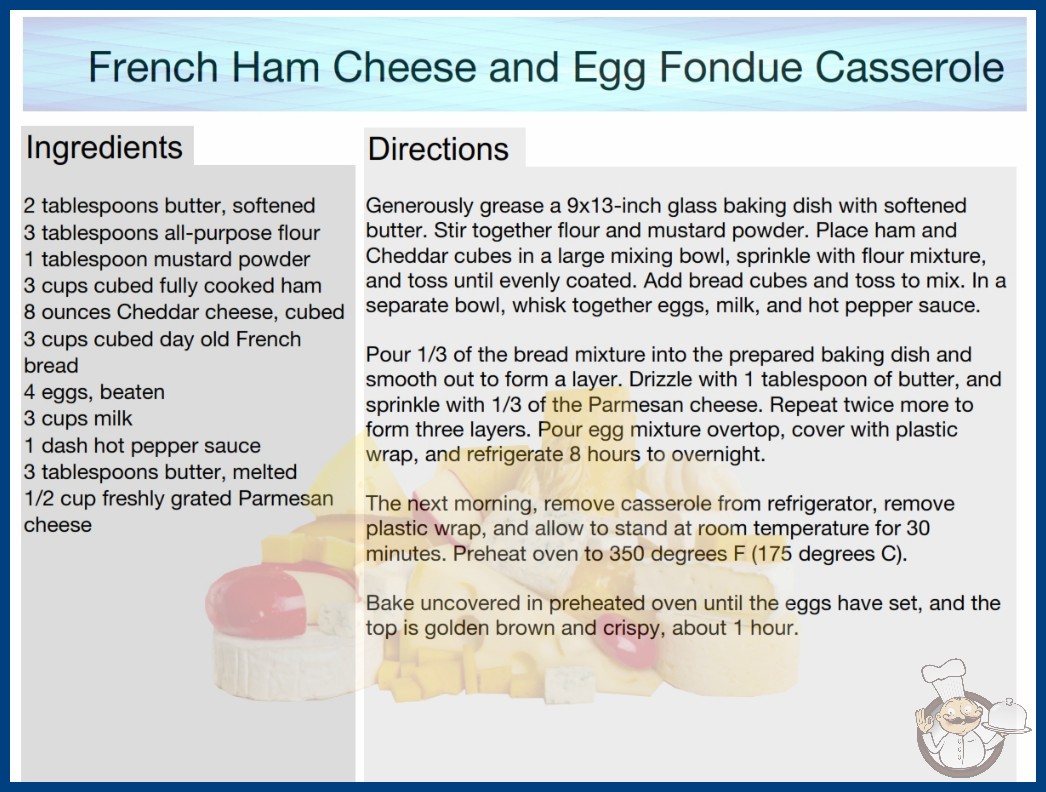 French Ham Cheese and Egg Fondue Casserole

Ingredients

2 tablespoons butter, softened
3 tablespoons all-purpose flour
1 tablespoon mustard powder
3 cups cubed fully cooked ham
8 ounces Cheddar cheese, cubed
3 cups cubed day old French bread
4 eggs, beaten
3 cups milk
1 dash hot pepper sauce
3 tablespoons butter, melted
1/2 cup freshly grated Parmesan cheese

Directions

Generously grease a 9x13-inch glass baking dish with softened butter. Stir together flour and mustard powder. Place ham and Cheddar cubes in a large mixing bowl, sprinkle with flour mixture, and toss until evenly coated. Add bread cubes and toss to mix. In a separate bowl, whisk together eggs, milk, and hot pepper sauce.

Pour 1/3 of the bread mixture into the prepared baking dish and smooth out to form a layer. Drizzle with 1 tablespoon of butter, and sprinkle with 1/3 of the Parmesan cheese. Repeat twice more to form three layers. Pour egg mixture overtop, cover with plastic wrap, and refrigerate 8 hours to overnight.

The next morning, remove casserole from refrigerator, remove plastic wrap, and allow to stand at room temperature for 30 minutes. Preheat oven to 350 degrees F (175 degrees C).

Bake uncovered in preheated oven until the eggs have set, and the top is golden brown and crispy, about 1 hour.